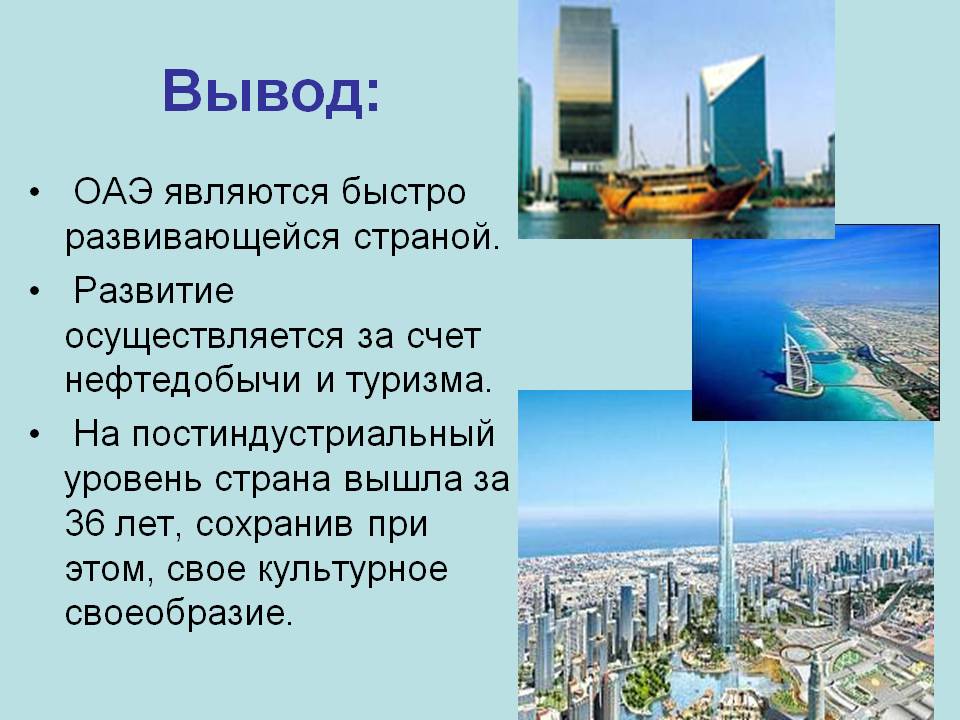 Вывод:

• ОАЭ являются быстро развивающейся страной.

• Развитие осуществляется за счет нефтедобычи и туризма.

• На постиндустриальный уровень страна вышла за 36 лет, сохранив при этом, свое культурное своеобразие.